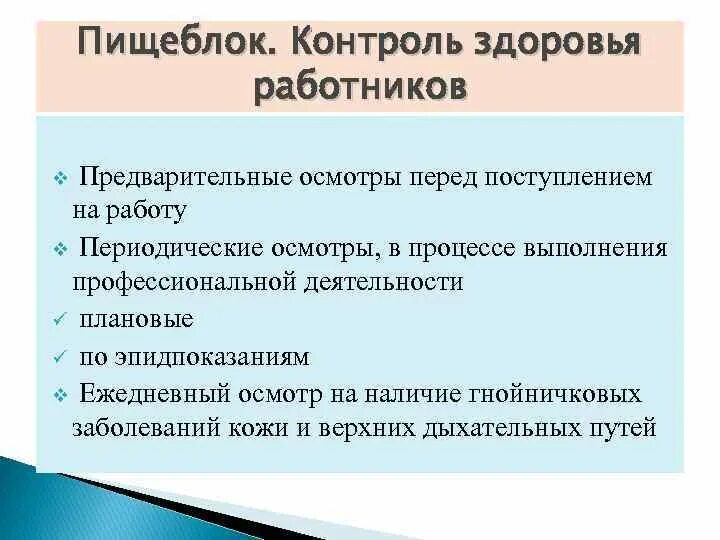 Пищеблок. Контроль здоровья работников

❖ Предварительные осмотры перед поступлением на работу

❖ Периодические осмотры, в процессе выполнения профессиональной деятельности

✓ плановые

✓ по эпидпоказаниям

❖ Ежедневный осмотр на наличие гнойничковых заболеваний кожи и верхних дыхательных путей